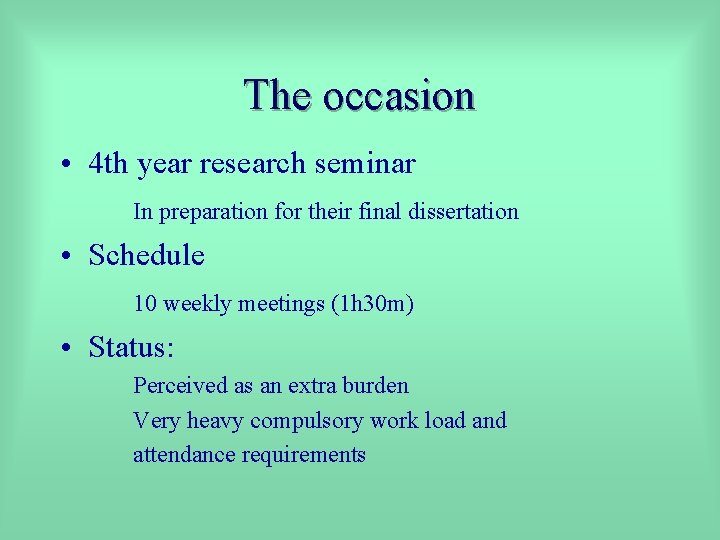 The occasion

• 4th year research seminar

In preparation for their final dissertation

• Schedule

10 weekly meetings (1h30m)

• Status:

Perceived as an extra burden

Very heavy compulsory work load and attendance requirements